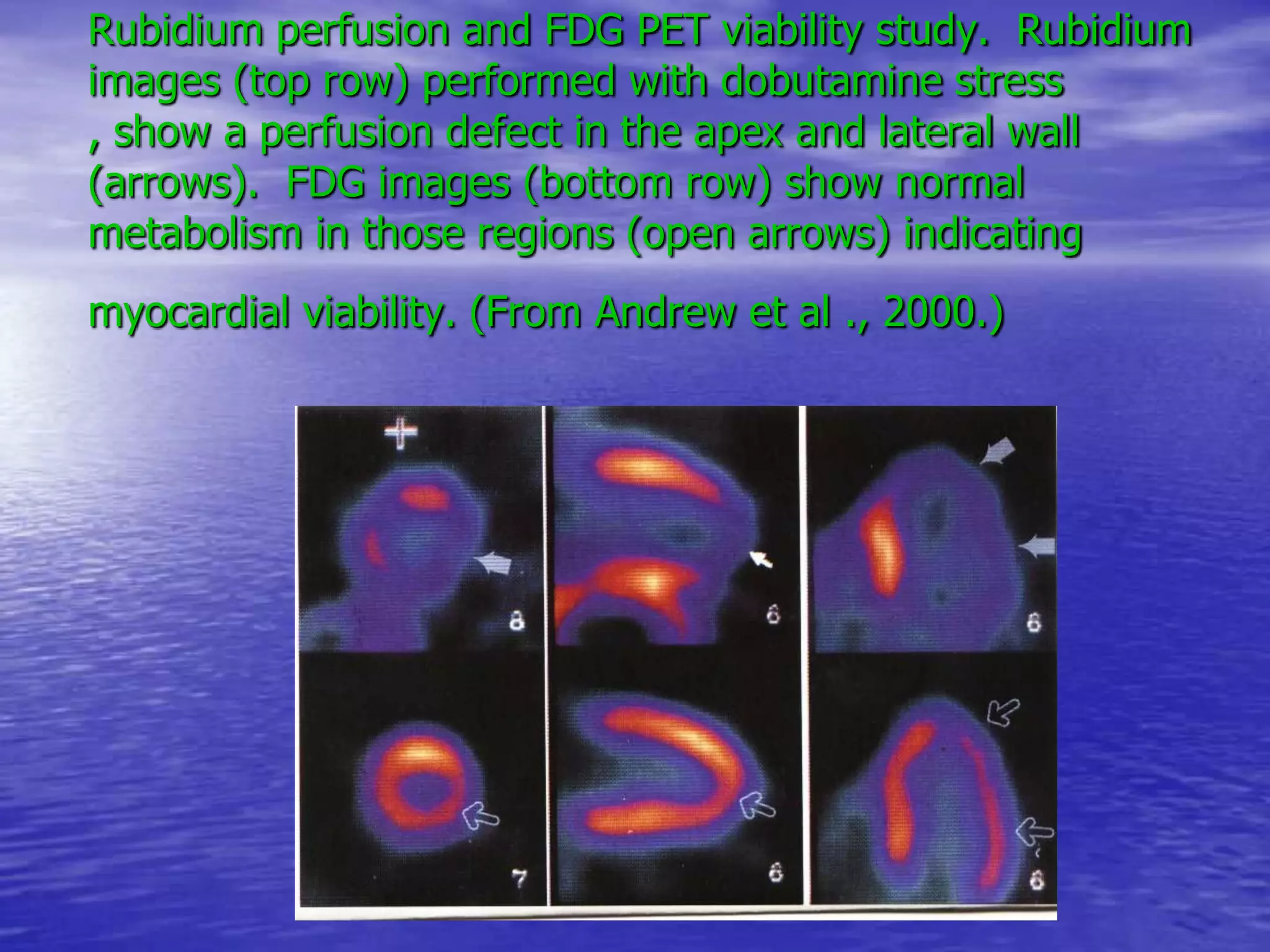 Rubidium perfusion and FDG PET viability study. Rubidium images (top row) performed with dobutamine stress , show a perfusion defect in the apex and lateral wall (arrows). FDG images (bottom row) show normal metabolism in those regions (open arrows) indicating

myocardial viability. (From Andrew et al ., 2000.)

8

6

6

7

6

6